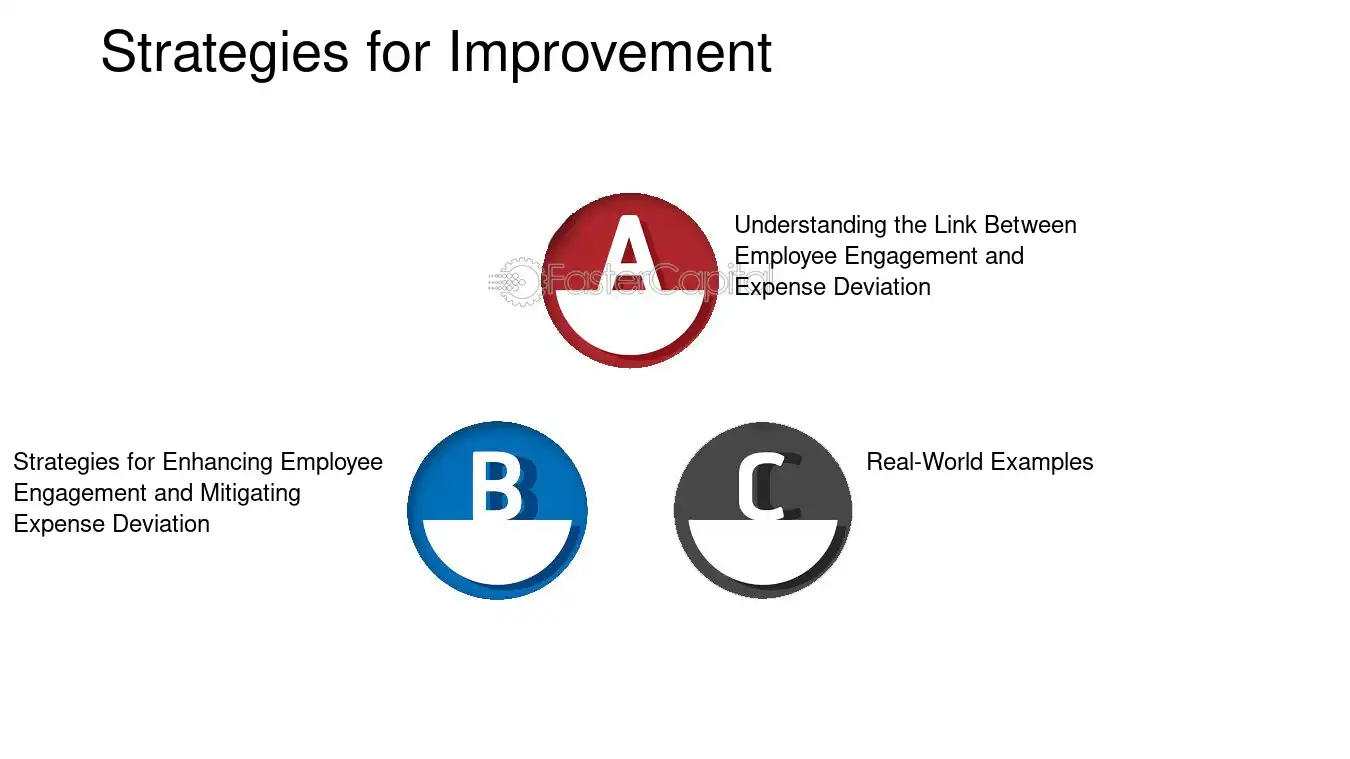 Strategies for Improvement

A

Understanding the Link Between Employee Engagement and Expense Deviation

Strategies for Enhancing Employee Engagement and Mitigating Expense Deviation

B

C

Real-World Examples

FasterCapital